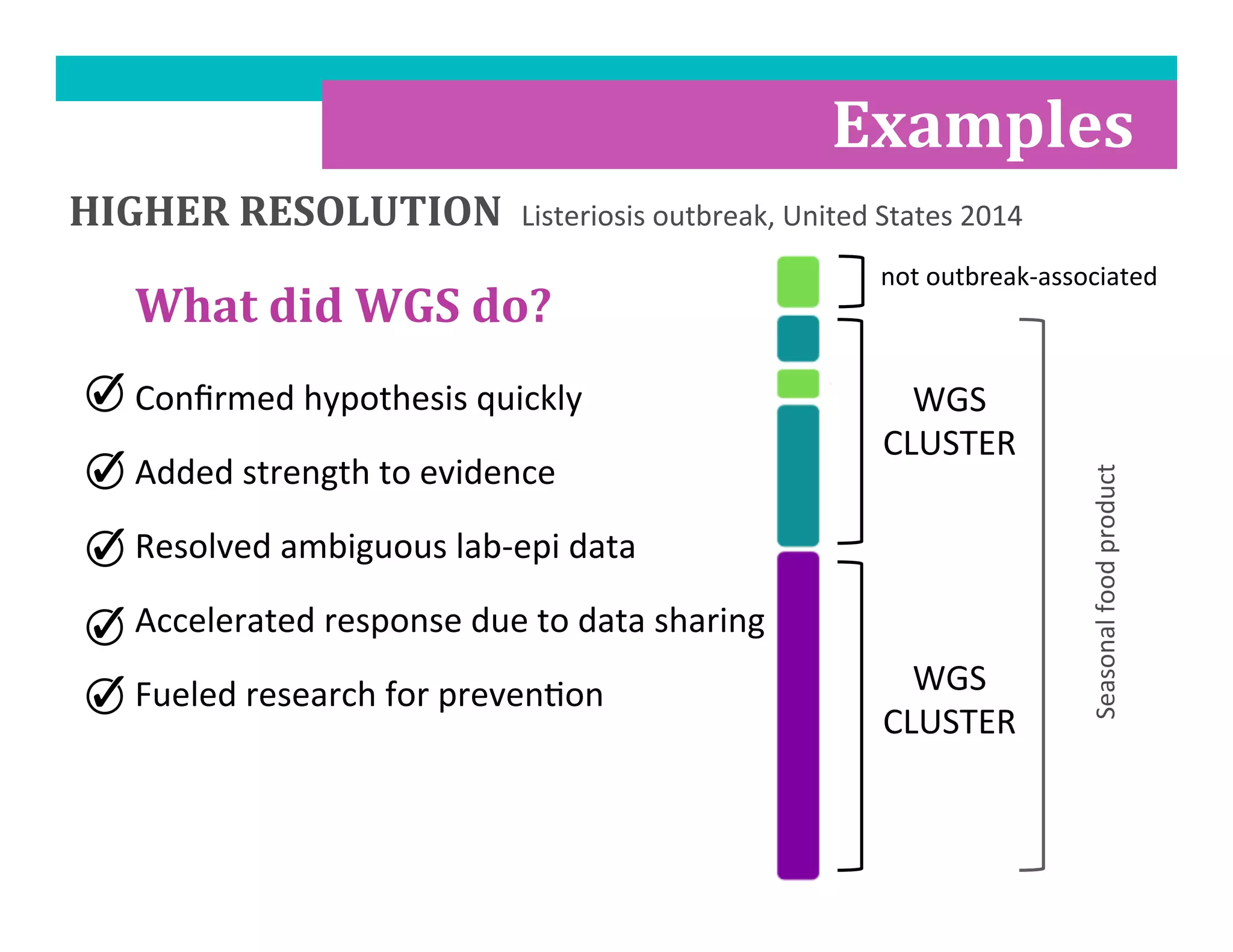 Examples

HIGHER RESOLUTION Listeriosis outbreak, United States 2014

What did WGS do?

Confirmed hypothesis quickly

Added strength to evidence

Resolved ambiguous lab-epi data

Accelerated response due to data sharing

Fueled research for prevention

not outbreak-associated

WGS CLUSTER

WGS CLUSTER

Seasonal food product